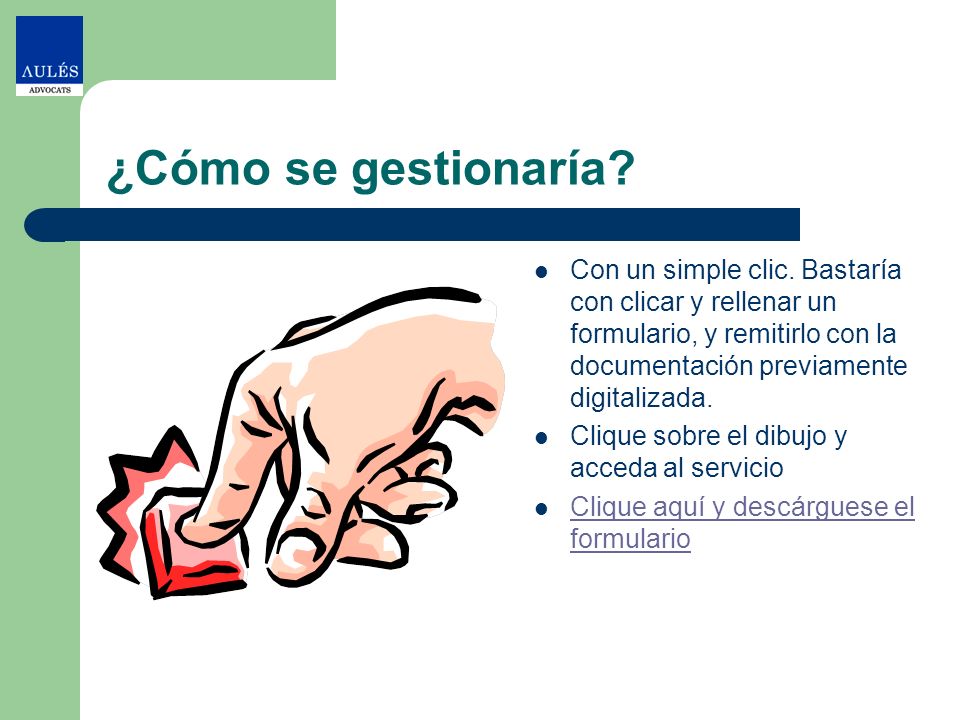 AULÉS
ADVOCATS

¿Cómo se gestionaría?

- Con un simple clic. Bastaría con clicar y rellenar un formulario, y remitirlo con la documentación previamente digitalizada.
- Clique sobre el dibujo y acceda al servicio
- Clique aquí y descárguese el formulario